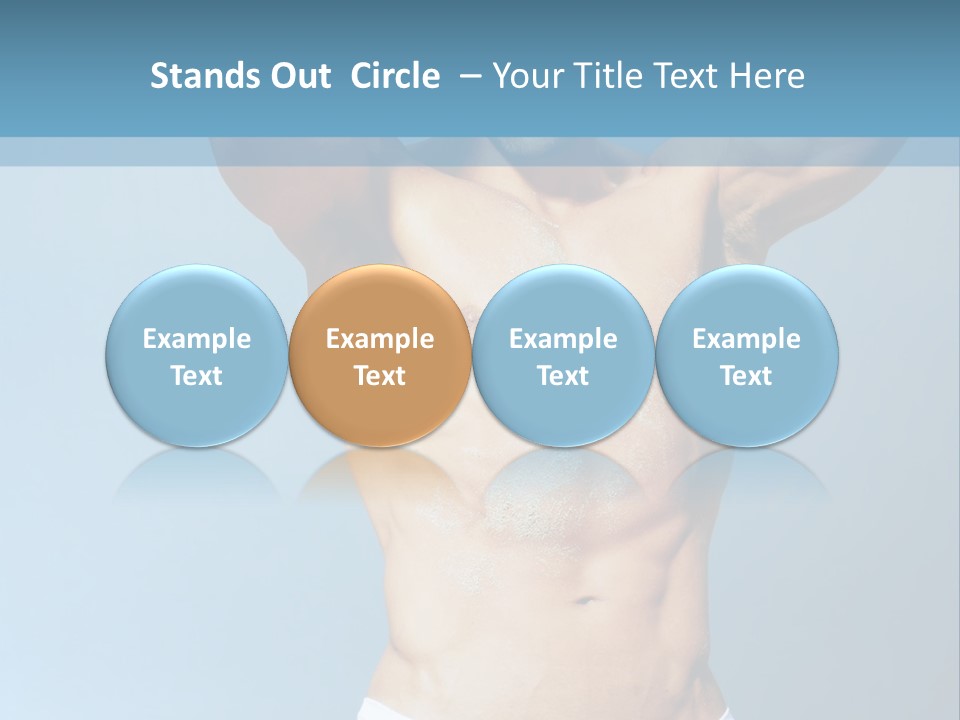 Stands Out Circle – Your Title Text Here

Example Text

Example Text

Example Text

Example Text